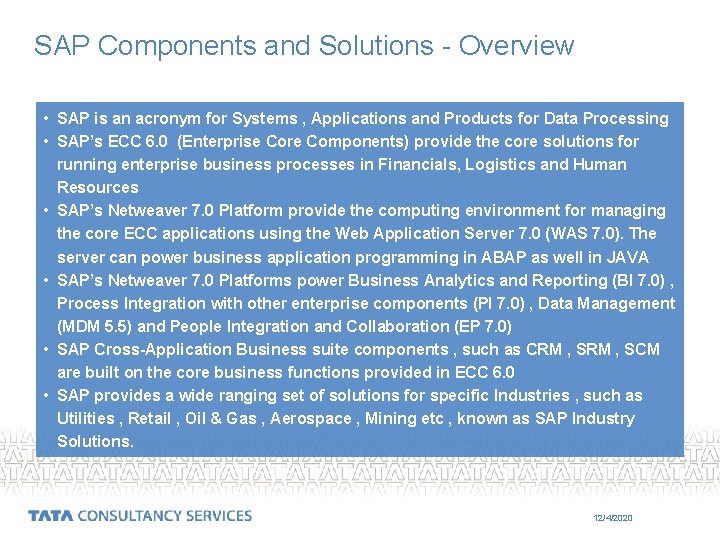 SAP Components and Solutions - Overview

• SAP is an acronym for Systems , Applications and Products for Data Processing
• SAP's ECC 6.0 (Enterprise Core Components) provide the core solutions for running enterprise business processes in Financials, Logistics and Human Resources
• SAP's Netweaver 7.0 Platform provide the computing environment for managing the core ECC applications using the Web Application Server 7.0 (WAS 7.0). The server can power business application programming in ABAP as well in JAVA
• SAP's Netweaver 7.0 Platforms power Business Analytics and Reporting (BI 7.0) , Process Integration with other enterprise components (PI 7.0) , Data Management (MDM 5.5) and People Integration and Collaboration (EP 7.0)
• SAP Cross-Application Business suite components , such as CRM , SRM , SCM are built on the core business functions provided in ECC 6.0
• SAP provides a wide ranging set of solutions for specific Industries , such as Utilities , Retail , Oil & Gas , Aerospace , Mining etc , known as SAP Industry Solutions.

TATA CONSULTANCY SERVICES

12/4/2020